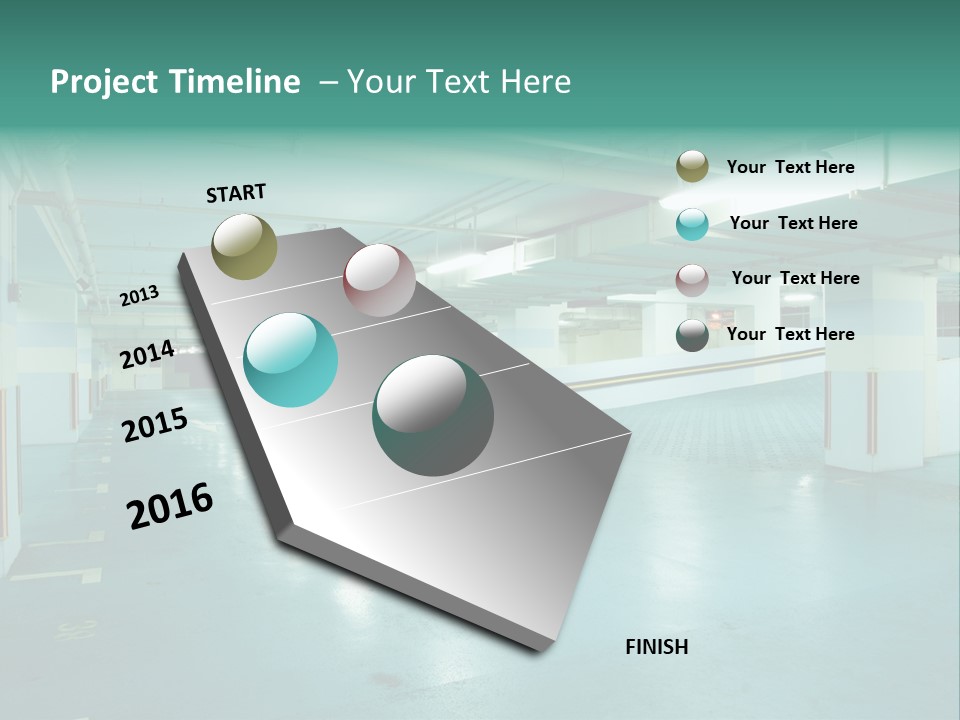 Project Timeline – Your Text Here

START

2013

2014

2015

2016

FINISH

Your Text Here

Your Text Here

Your Text Here

Your Text Here